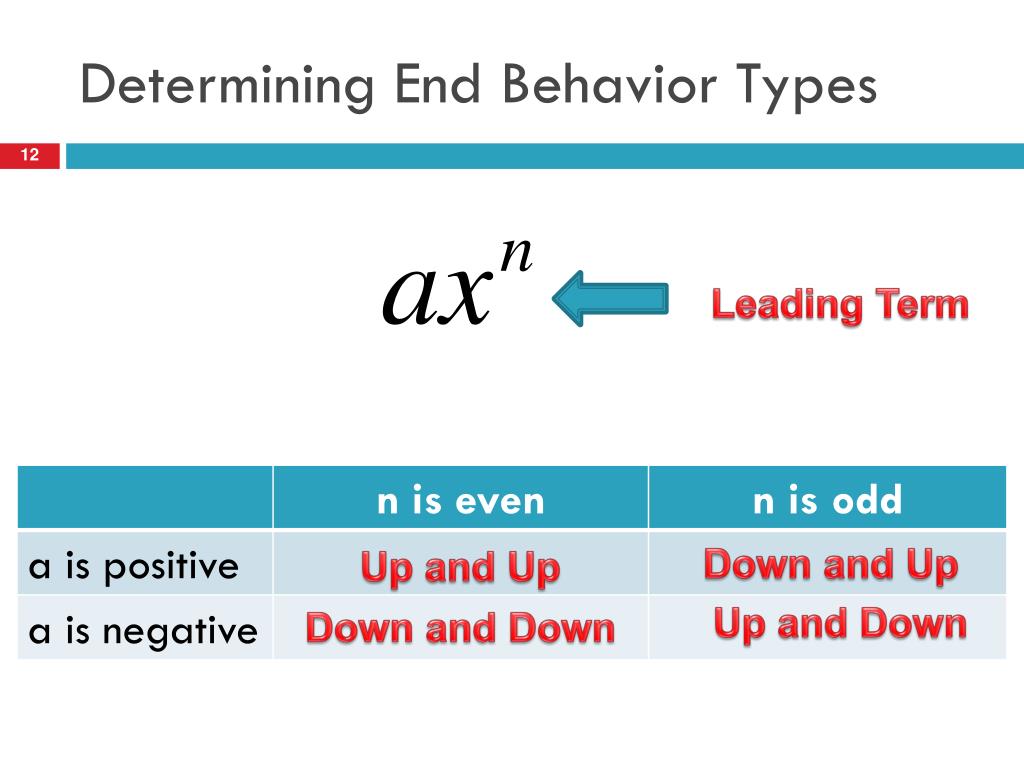 Determining End Behavior Types

12

$ax^n$

Leading Term

| | n is even | n is odd |
|---|---|---|
| a is positive | Up and Up | Down and Up |
| a is negative | Down and Down | Up and Down |